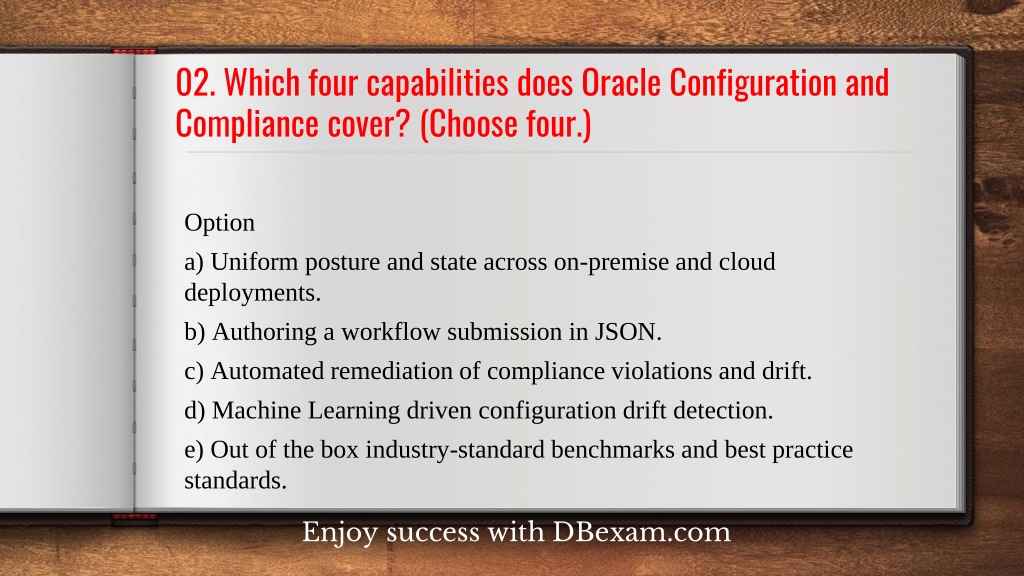 02. Which four capabilities does Oracle Configuration and Compliance cover? (Choose four.)

Option

a) Uniform posture and state across on-premise and cloud deployments.

b) Authoring a workflow submission in JSON.

c) Automated remediation of compliance violations and drift.

d) Machine Learning driven configuration drift detection.

e) Out of the box industry-standard benchmarks and best practice standards.

Enjoy success with DBexam.com